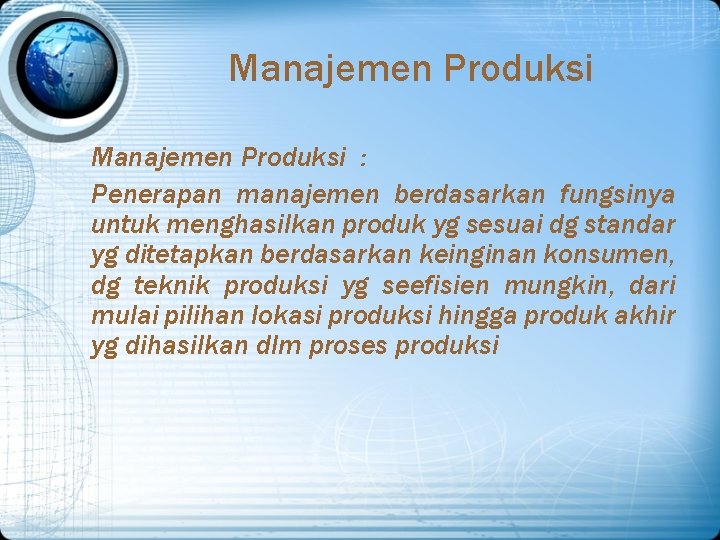 Manajemen Produksi

Manajemen Produksi :

Penerapan manajemen berdasarkan fungsinya untuk menghasilkan produk yg sesuai dg standar yg ditetapkan berdasarkan keinginan konsumen, dg teknik produksi yg seefisien mungkin, dari mulai pilihan lokasi produksi hingga produk akhir yg dihasilkan dlm proses produksi